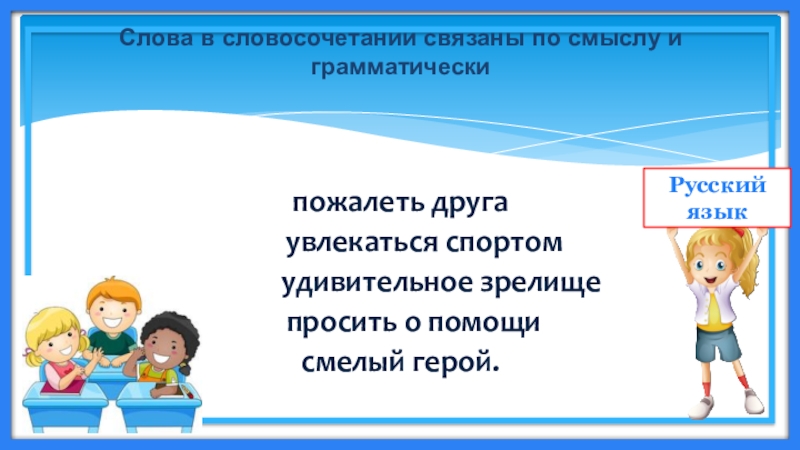 Слова в словосочетании связаны по смыслу и грамматически

Русский язык

пожалеть друга
увлекаться спортом
удивительное зрелище
просить о помощи
смелый герой.